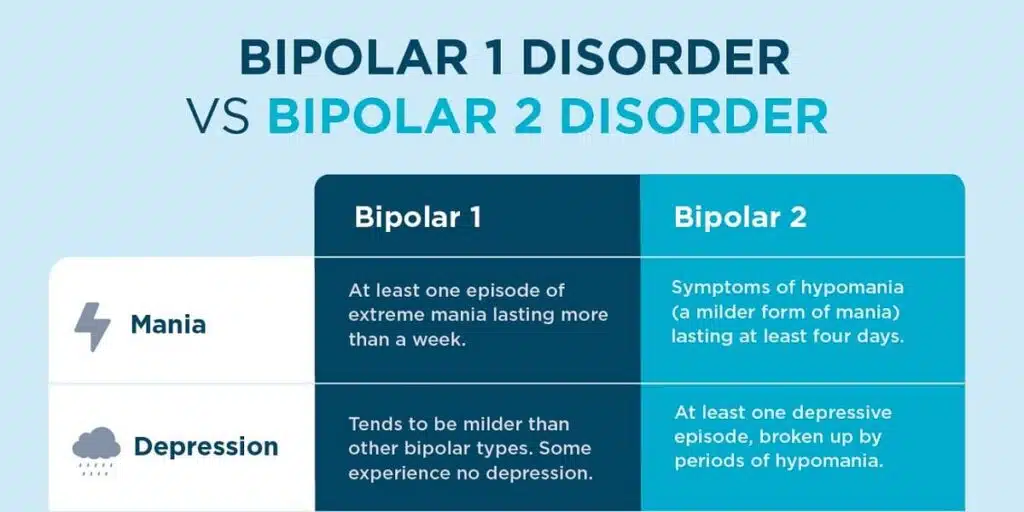 BIPOLAR 1 DISORDER
VS BIPOLAR 2 DISORDER

|  | Bipolar 1 | Bipolar 2 |
|---|---|---|
| Mania | At least one episode of extreme mania lasting more than a week. | Symptoms of hypomania (a milder form of mania) lasting at least four days. |
| Depression | Tends to be milder than other bipolar types. Some experience no depression. | At least one depressive episode, broken up by periods of hypomania. |